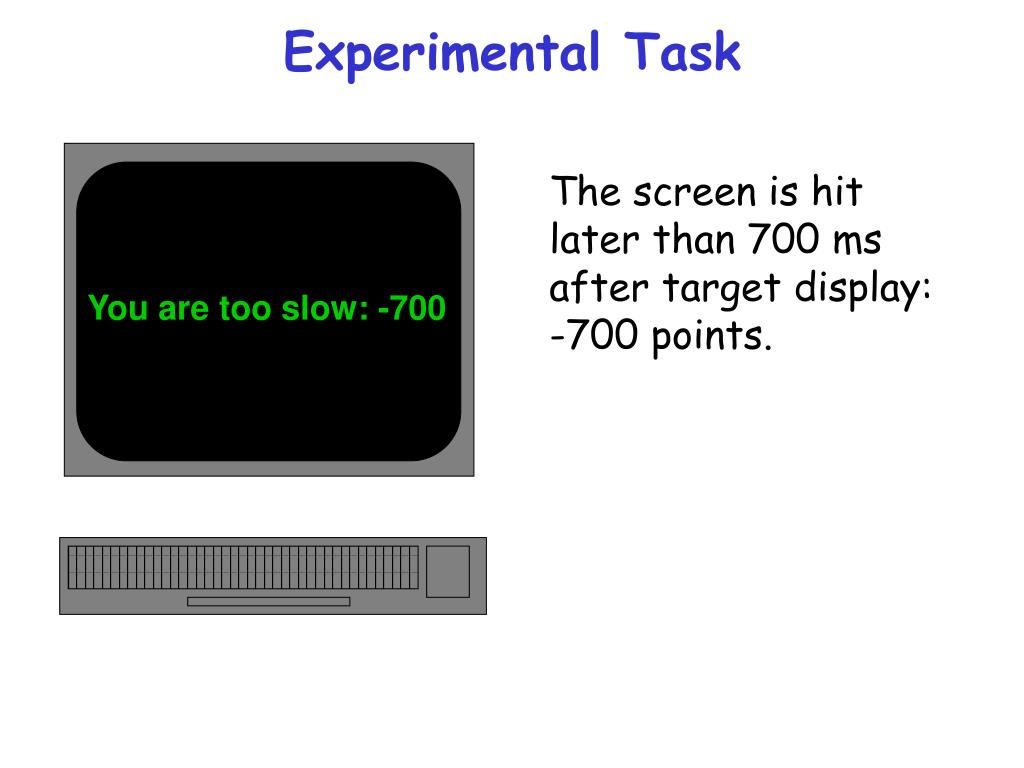 Experimental Task

You are too slow: -700

The screen is hit later than 700 ms after target display: -700 points.